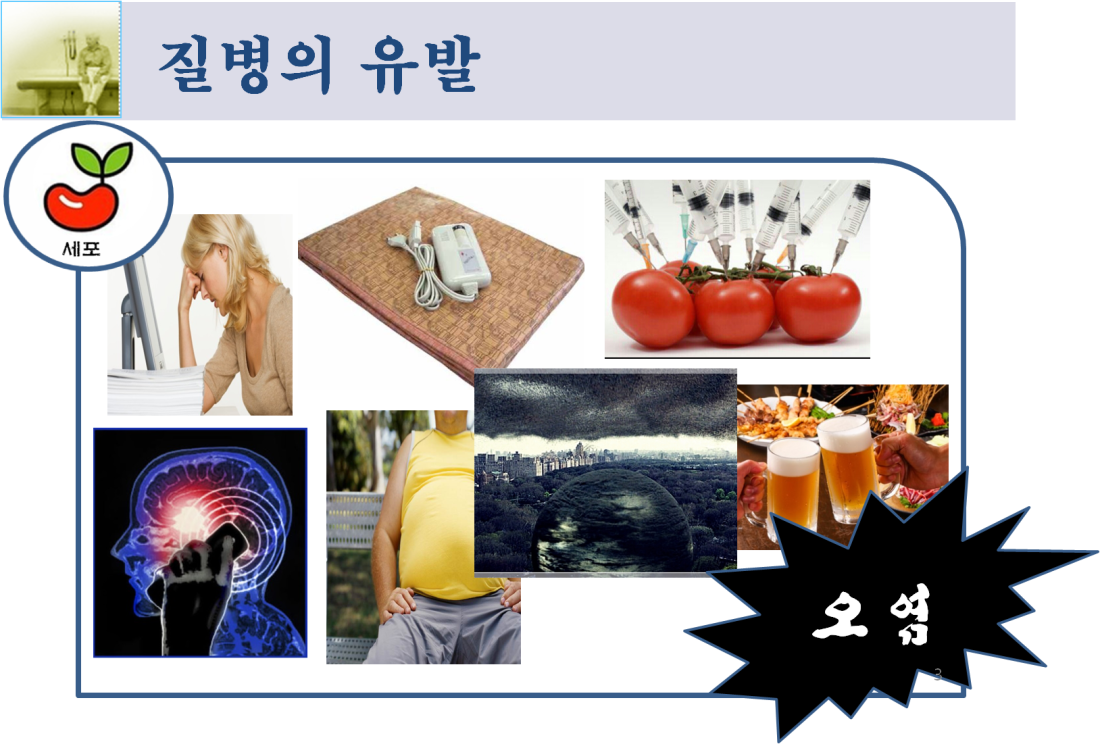 질병의 유발

세포

오염

3